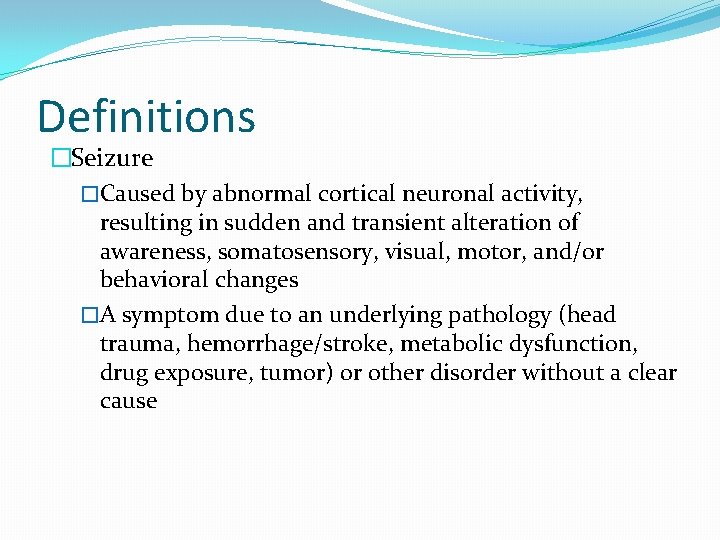 Definitions

□Seizure

□Caused by abnormal cortical neuronal activity, resulting in sudden and transient alteration of awareness, somatosensory, visual, motor, and/or behavioral changes

□A symptom due to an underlying pathology (head trauma, hemorrhage/stroke, metabolic dysfunction, drug exposure, tumor) or other disorder without a clear cause